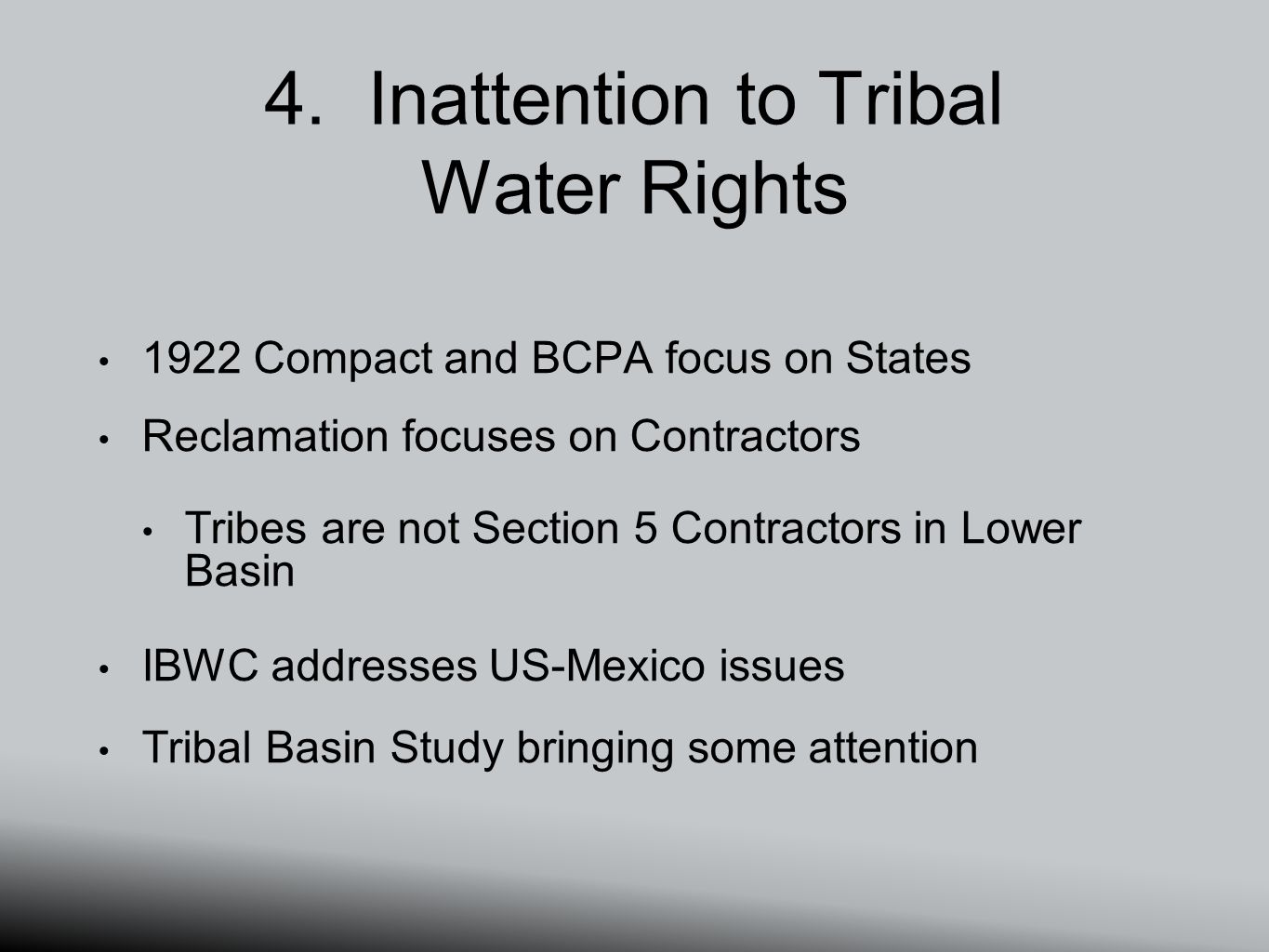 4. Inattention to Tribal Water Rights

• 1922 Compact and BCPA focus on States

• Reclamation focuses on Contractors

• Tribes are not Section 5 Contractors in Lower Basin

• IBWC addresses US-Mexico issues

• Tribal Basin Study bringing some attention